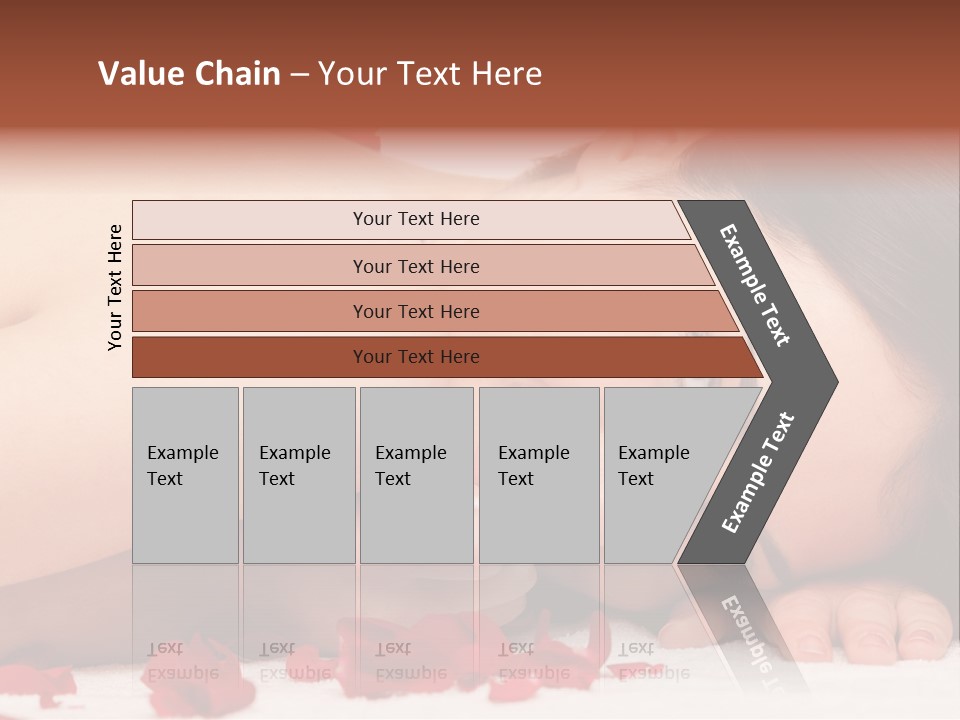 Value Chain – Your Text Here

Your Text Here

Your Text Here

Your Text Here

Your Text Here

Your Text Here

Example Text

Example Text

Example Text

Example Text

Example Text

Example Text

Example Text